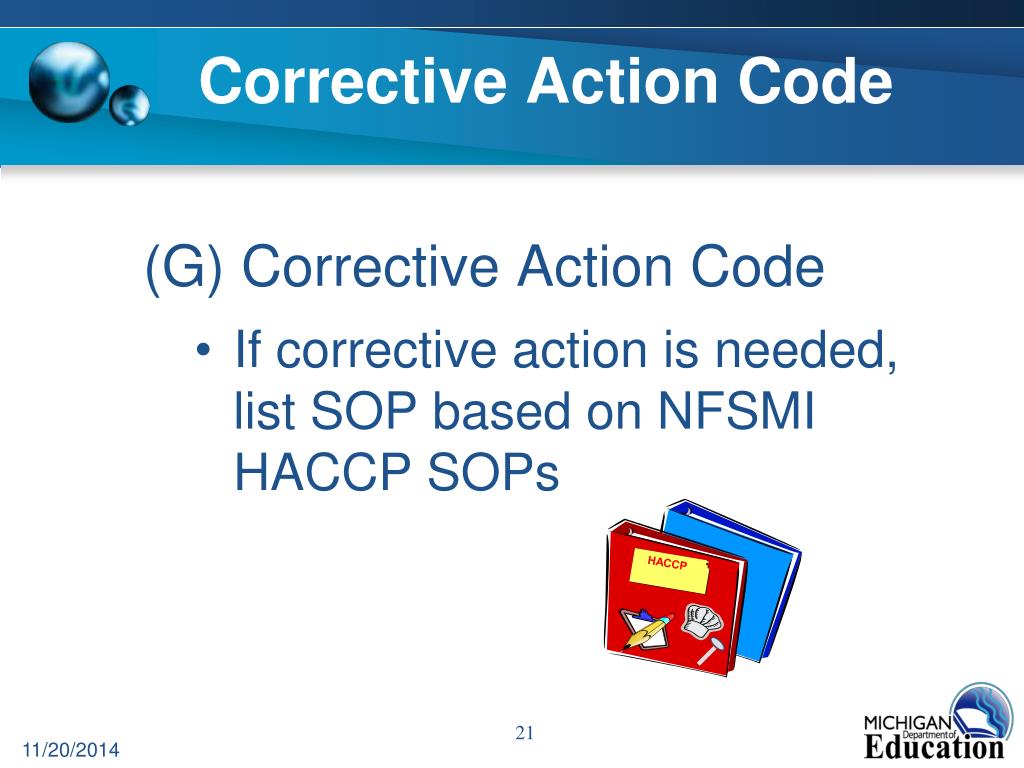 Corrective Action Code

(G) Corrective Action Code

• If corrective action is needed, list SOP based on NFSMI HACCP SOPs

HACCP

11/20/2014

21

MICHIGAN Department of Education